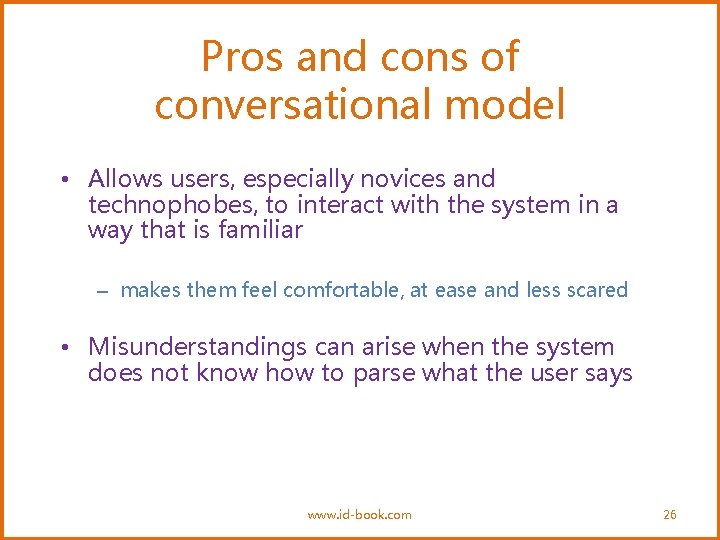 Pros and cons of conversational model

• Allows users, especially novices and technophobes, to interact with the system in a way that is familiar

– makes them feel comfortable, at ease and less scared

• Misunderstandings can arise when the system does not know how to parse what the user says

www.id-book.com

26